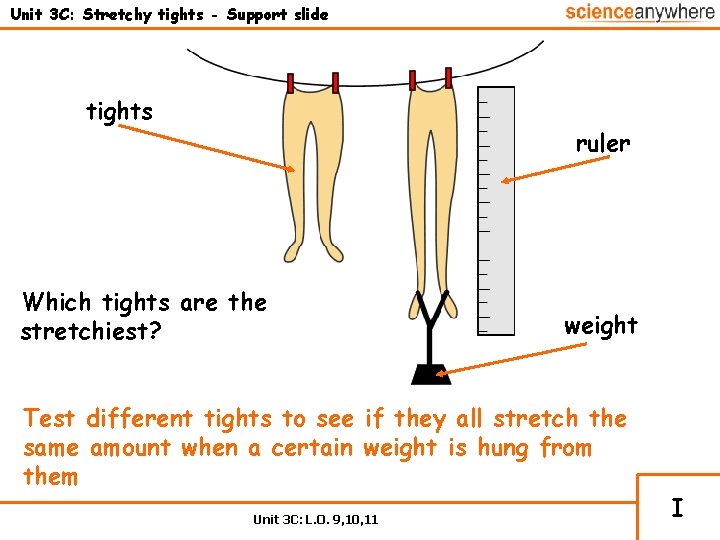 Unit 3C: Stretchy tights - Support slide

scienceanywhere

tights

ruler

Which tights are the stretchiest?

weight

Test different tights to see if they all stretch the same amount when a certain weight is hung from them

Unit 3C: L.O. 9,10,11

I